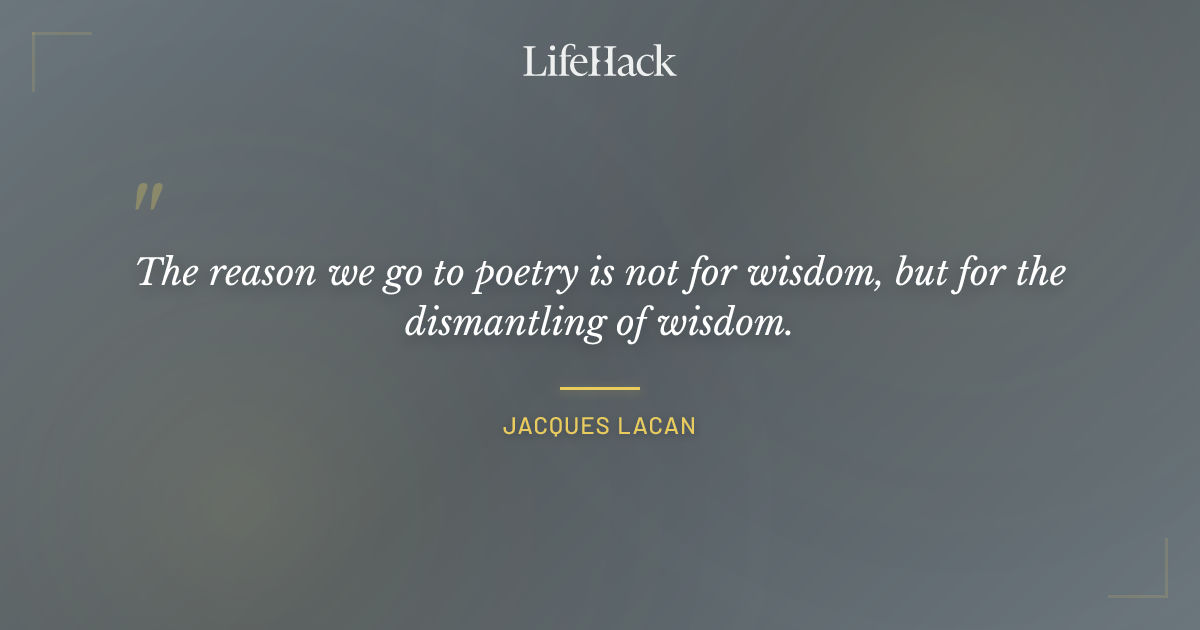 LifeHack

"

The reason we go to poetry is not for wisdom, but for the dismantling of wisdom.

JACQUES LACAN